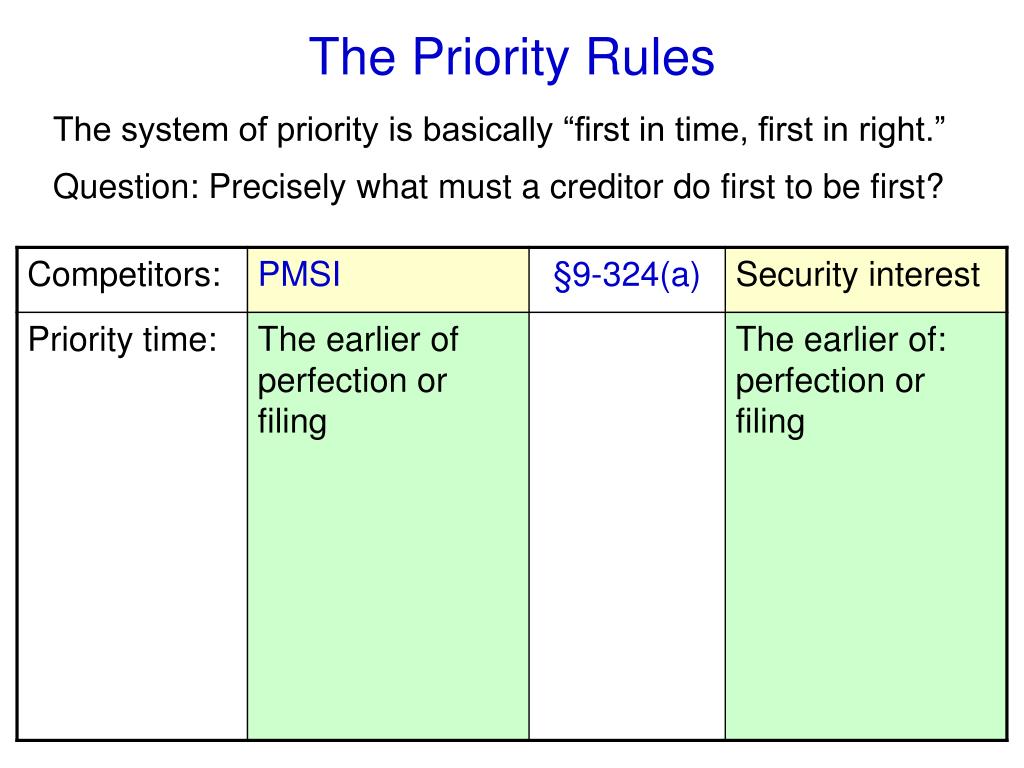 The Priority Rules

The system of priority is basically “first in time, first in right.”

Question: Precisely what must a creditor do first to be first?

| Competitors: | PMSI | §9-324(a) | Security interest |
|---|---|---|---|
| Priority time: | The earlier of perfection or filing | | The earlier of: perfection or filing |